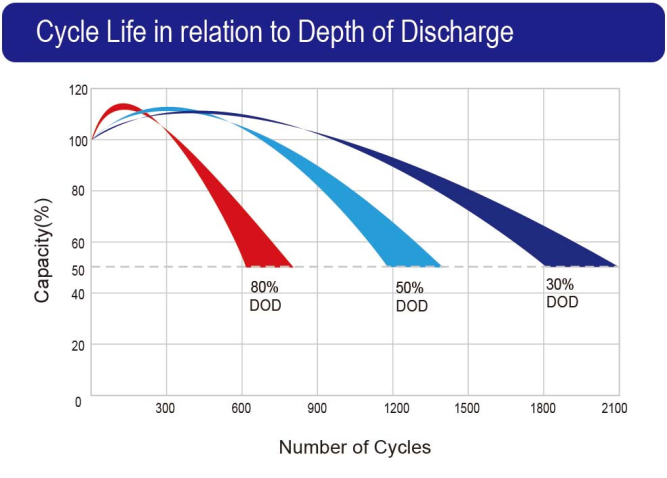 Cycle Life in relation to Depth of Discharge

Capacity(%)

120
100
80
60
50
40
20
0

80% DOD
50% DOD
30% DOD

300 600 900 1200 1500 1800 2100

Number of Cycles